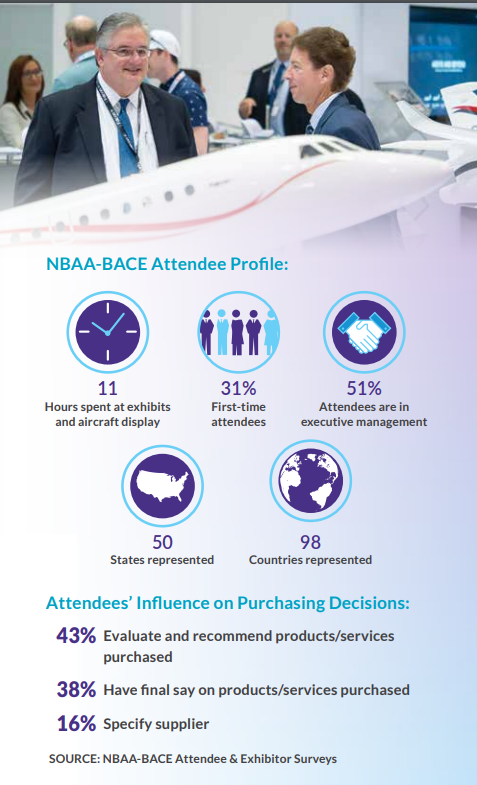 NBAA-BACE Attendee Profile:

11
Hours spent at exhibits and aircraft display

31%
First-time attendees

51%
Attendees are in executive management

50
States represented

98
Countries represented

Attendees' Influence on Purchasing Decisions:

43% Evaluate and recommend products/services purchased

38% Have final say on products/services purchased

16% Specify supplier

SOURCE: NBAA-BACE Attendee & Exhibitor Surveys